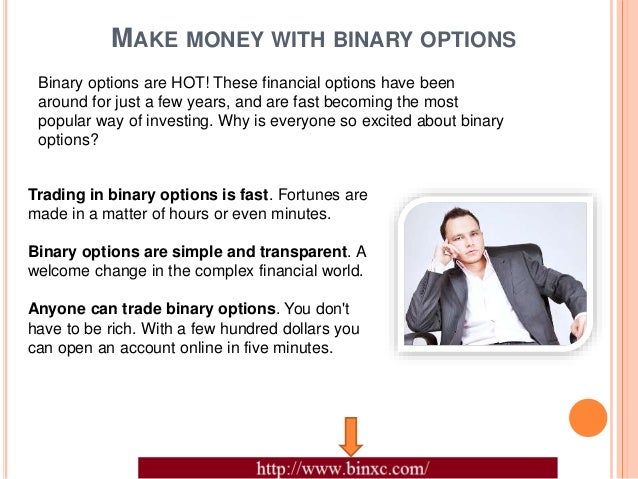 MAKE MONEY WITH BINARY OPTIONS

Binary options are HOT! These financial options have been around for just a few years, and are fast becoming the most popular way of investing. Why is everyone so excited about binary options?

Trading in binary options is fast. Fortunes are made in a matter of hours or even minutes.

Binary options are simple and transparent. A welcome change in the complex financial world.

Anyone can trade binary options. You don't have to be rich. With a few hundred dollars you can open an account online in five minutes.

http://www.binxc.com/